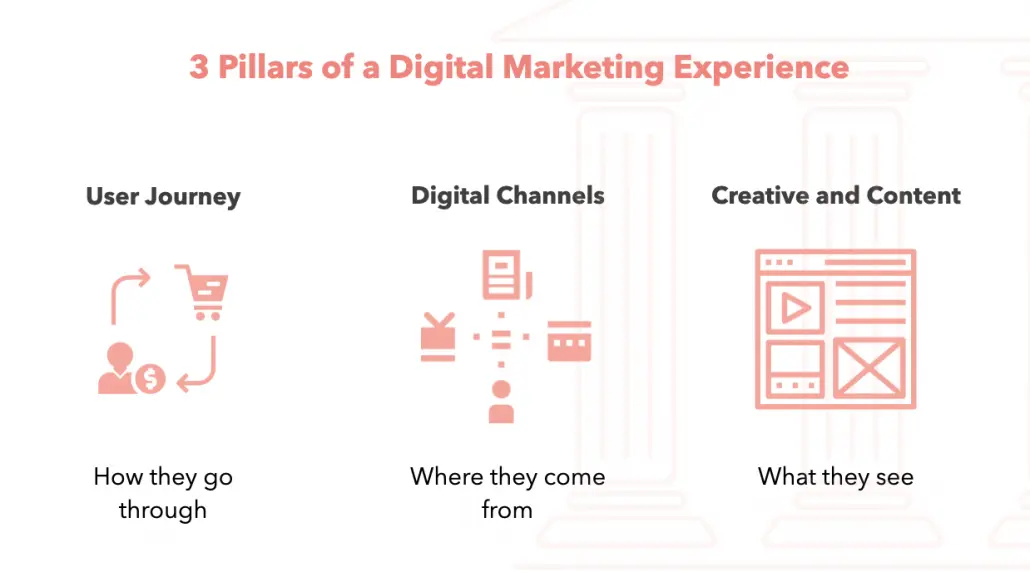 3 Pillars of a Digital Marketing Experience

User Journey

How they go through

Digital Channels

Where they come from

Creative and Content

What they see